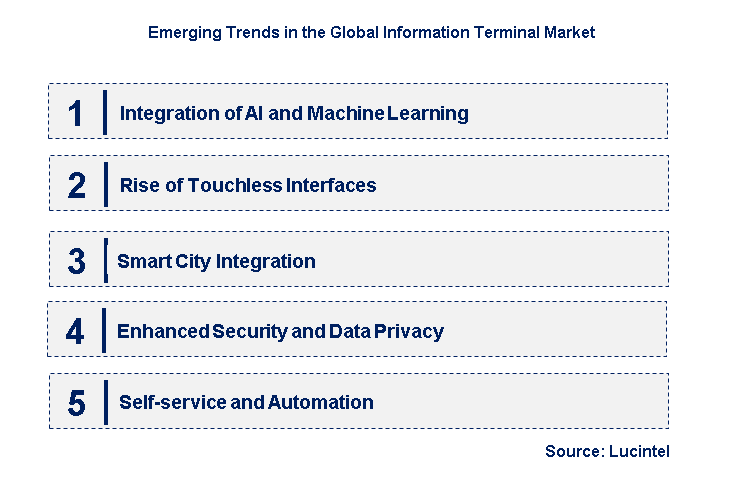 Emerging Trends in the Global Information Terminal Market

1 Integration of AI and Machine Learning

2 Rise of Touchless Interfaces

3 Smart City Integration

4 Enhanced Security and Data Privacy

5 Self-service and Automation

Source: Lucintel